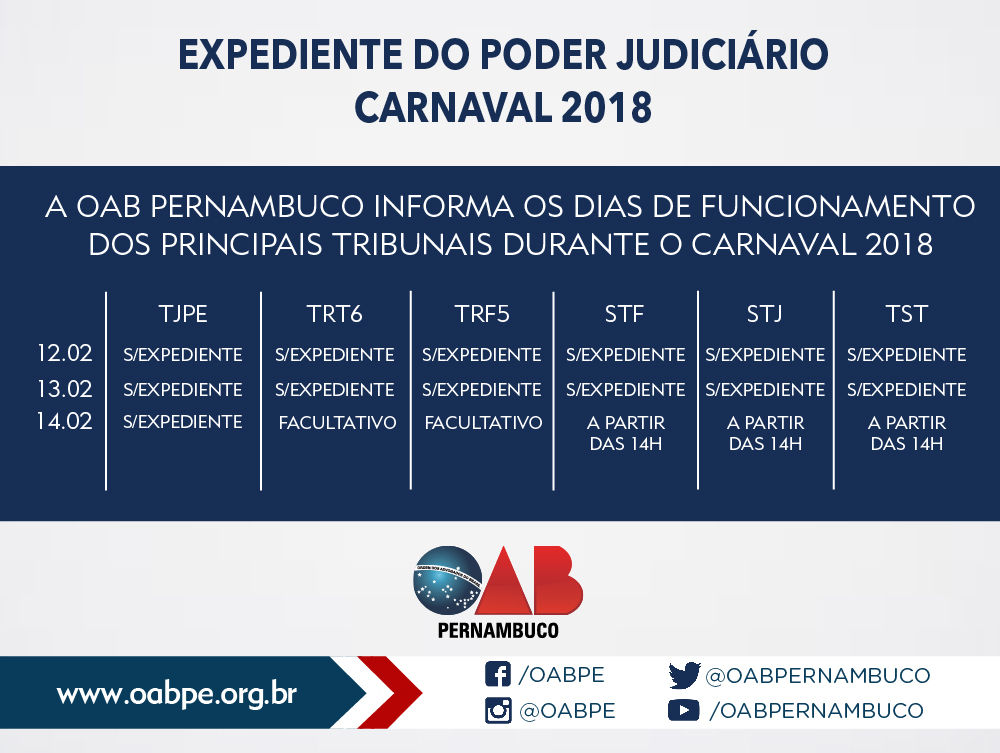 EXPEDIENTE DO PODER JUDICIÁRIO
CARNAVAL 2018

A OAB PERNAMBUCO INFORMA OS DIAS DE FUNCIONAMENTO DOS PRINCIPAIS TRIBUNAIS DURANTE O CARNAVAL 2018

| | TJPE | TRT6 | TRF5 | STF | STJ | TST |
|---|---|---|---|---|---|---|
| 12.02 | S/EXPEDIENTE | S/EXPEDIENTE | S/EXPEDIENTE | S/EXPEDIENTE | S/EXPEDIENTE | S/EXPEDIENTE |
| 13.02 | S/EXPEDIENTE | S/EXPEDIENTE | S/EXPEDIENTE | S/EXPEDIENTE | S/EXPEDIENTE | S/EXPEDIENTE |
| 14.02 | S/EXPEDIENTE | FACULTATIVO | FACULTATIVO | A PARTIR DAS 14H | A PARTIR DAS 14H | A PARTIR DAS 14H |

OAB
PERNAMBUCO

www.oabpe.org.br
/OABPE
@OABPE
@OABPERNAMBUCO
/OABPERNAMBUCO